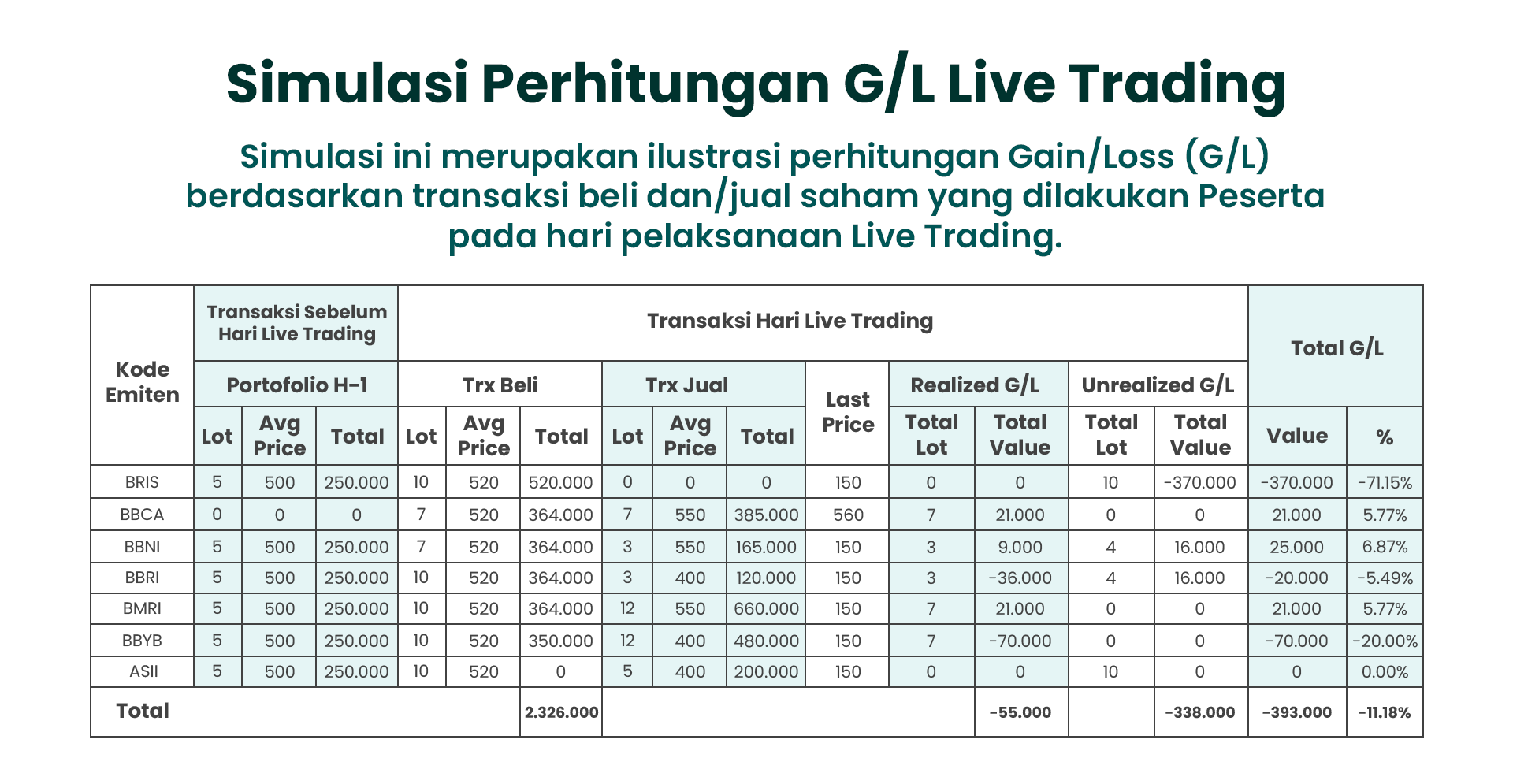 Simulasi Perhitungan G/L Live Trading

Simulasi ini merupakan ilustrasi perhitungan Gain/Loss (G/L) berdasarkan transaksi beli dan/jual saham yang dilakukan Peserta pada hari pelaksanaan Live Trading.

| Kode Emiten | Transaksi Sebelum Hari Live Trading | | | Transaksi Hari Live Trading | | | | | | | | | | | Total G/L | |
|---|---|---|---|---|---|---|---|---|---|---|---|---|---|---|---|---|
| | Portofolio H-1 | | | Trx Beli | | | Trx Jual | | | Last Price | Realized G/L | | Unrealized G/L | | | |
| | Lot | Avg Price | Total | Lot | Avg Price | Total | Lot | Avg Price | Total | | Total Lot | Total Value | Total Lot | Total Value | Value | % |
| BRIS | 5 | 500 | 250.000 | 10 | 520 | 520.000 | 0 | 0 | 0 | 150 | 0 | 0 | 10 | -370.000 | -370.000 | -71.15% |
| BBCA | 0 | 0 | 0 | 7 | 520 | 364.000 | 7 | 550 | 385.000 | 560 | 7 | 21.000 | 0 | 0 | 21.000 | 5.77% |
| BBNI | 5 | 500 | 250.000 | 7 | 520 | 364.000 | 3 | 550 | 165.000 | 150 | 3 | 9.000 | 4 | 16.000 | 25.000 | 6.87% |
| BBRI | 5 | 500 | 250.000 | 10 | 520 | 364.000 | 3 | 400 | 120.000 | 150 | 3 | -36.000 | 4 | 16.000 | -20.000 | -5.49% |
| BMRI | 5 | 500 | 250.000 | 10 | 520 | 364.000 | 12 | 550 | 660.000 | 150 | 7 | 21.000 | 0 | 0 | 21.000 | 5.77% |
| BBYB | 5 | 500 | 250.000 | 10 | 520 | 350.000 | 12 | 400 | 480.000 | 150 | 7 | -70.000 | 0 | 0 | -70.000 | -20.00% |
| ASII | 5 | 500 | 250.000 | 10 | 520 | 0 | 5 | 400 | 200.000 | 150 | 0 | 0 | 10 | 0 | 0 | 0.00% |
| Total | | | | | | 2.326.000 | | | | | | -55.000 | | -338.000 | -393.000 | -11.18% |